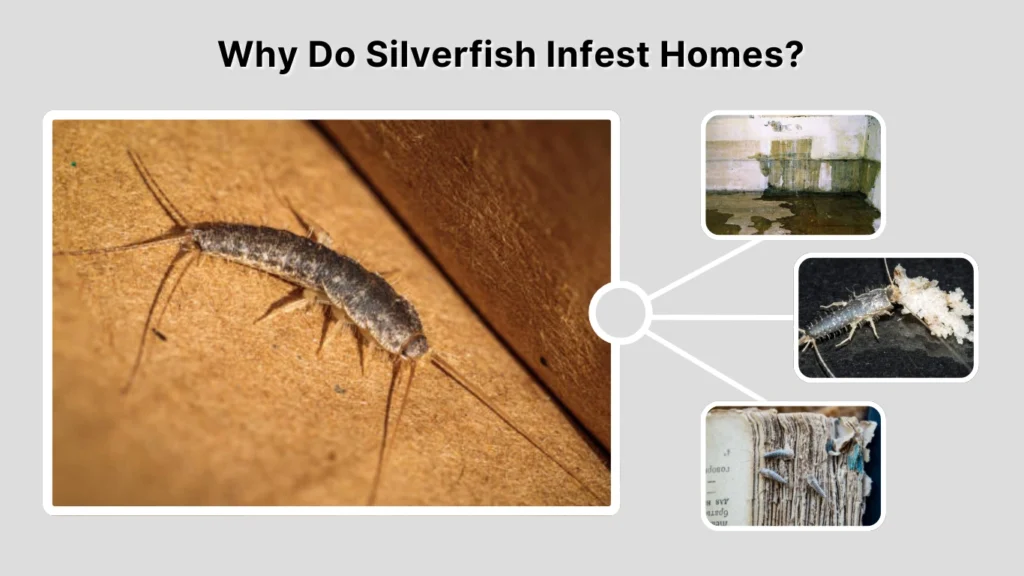 Why Do Silverfish Infest Homes?